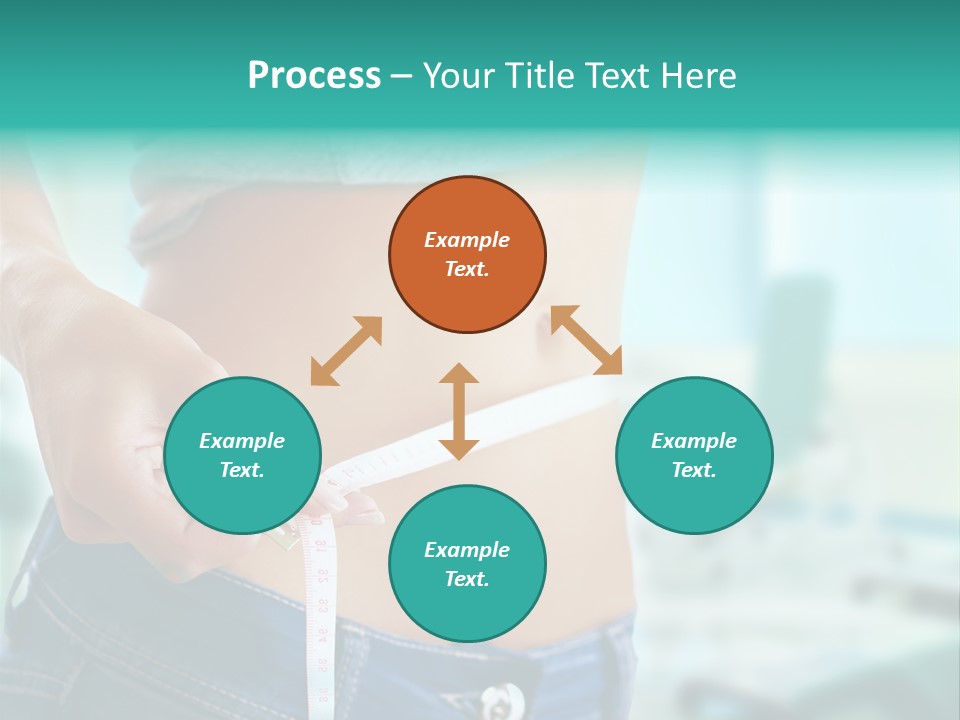 Process – Your Title Text Here

Example Text.

Example Text.

Example Text.

Example Text.